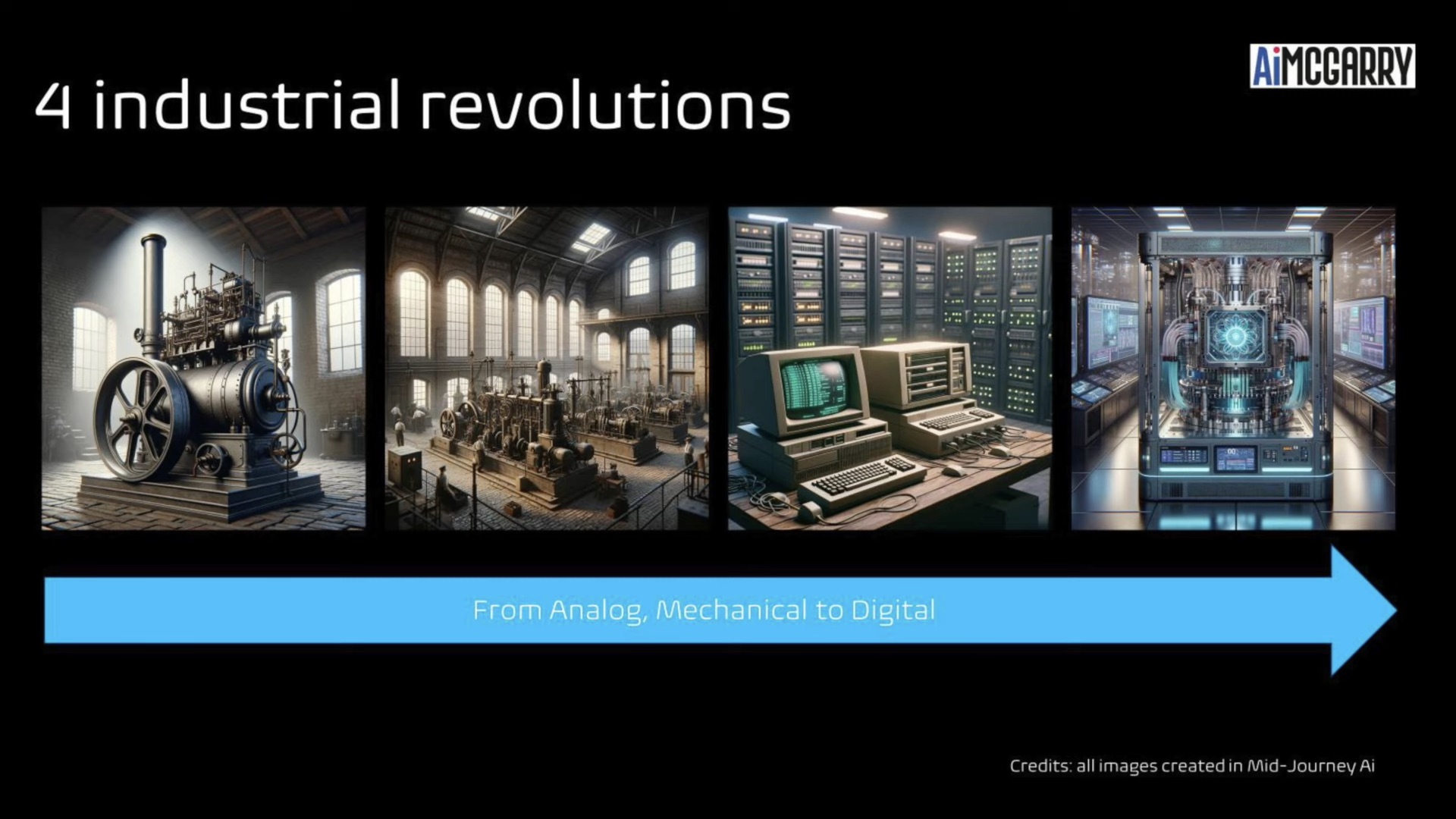 AiMCGARRY

4 industrial revolutions

From Analog, Mechanical to Digital

Credits: all images created in Mid-Journey Ai